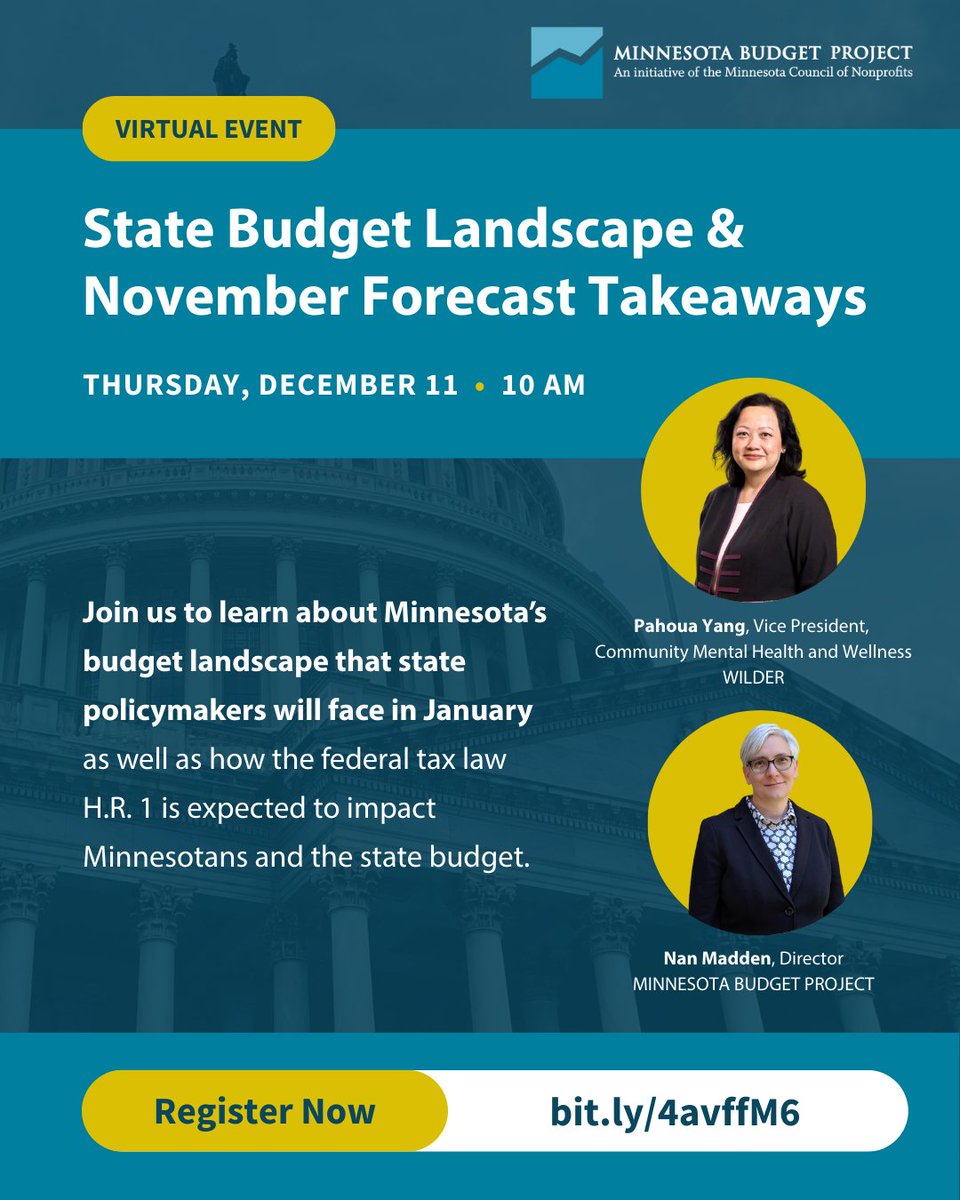 MINNESOTA BUDGET PROJECT
An initiative of the Minnesota Council of Nonprofits

VIRTUAL EVENT

State Budget Landscape & November Forecast Takeaways

THURSDAY, DECEMBER 11 • 10 AM

Join us to learn about Minnesota's budget landscape that state policymakers will face in January as well as how the federal tax law H.R. 1 is expected to impact Minnesotans and the state budget.

Pahoua Yang, Vice President, Community Mental Health and Wellness
WILDER

Nan Madden, Director
MINNESOTA BUDGET PROJECT

Register Now

bit.ly/4avffM6